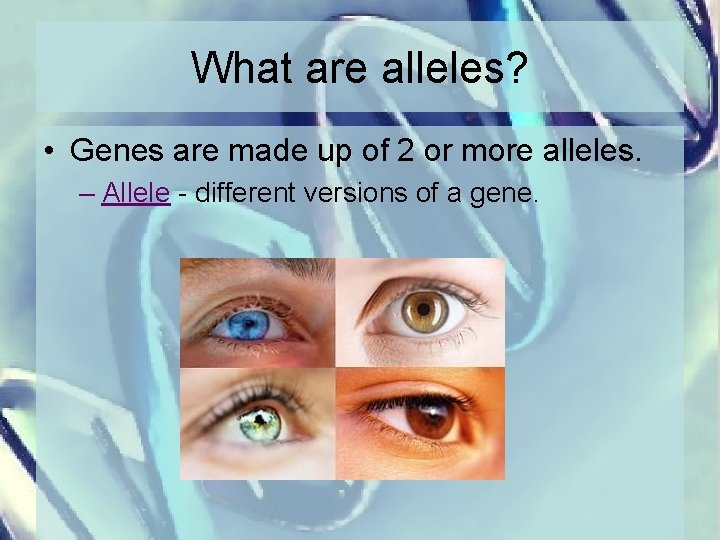 What are alleles?

• Genes are made up of 2 or more alleles.
– Allele - different versions of a gene.